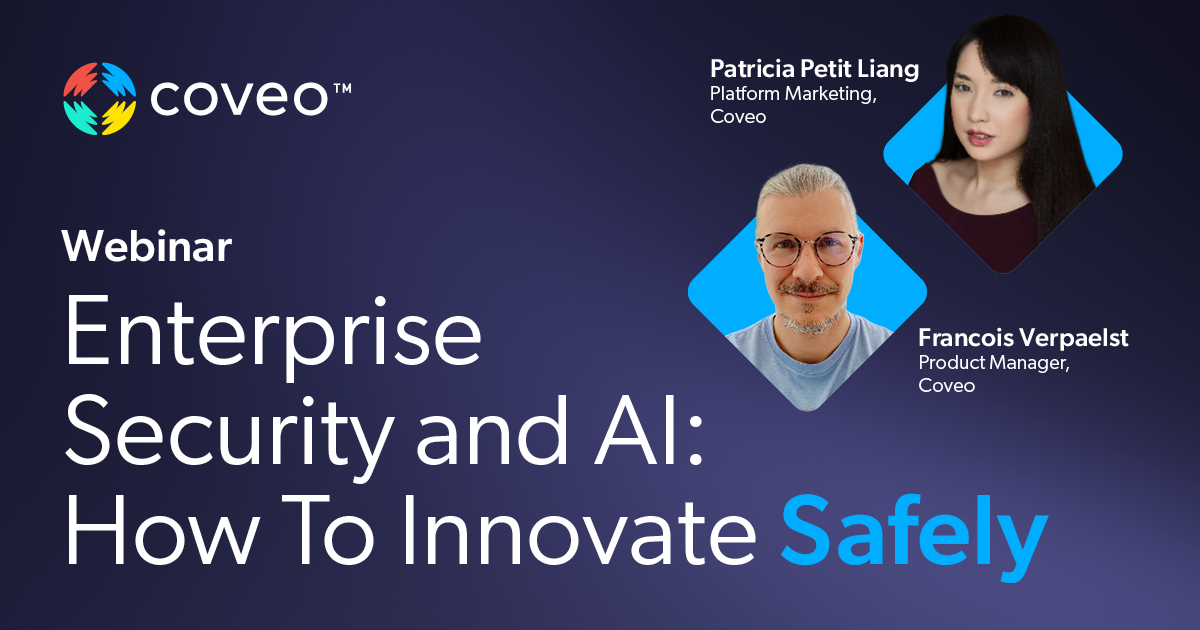 coveo™

Patricia Petit Liang
Platform Marketing, Coveo

Webinar

Enterprise Security and AI: How To Innovate Safely

Francois Verpaelst
Product Manager, Coveo